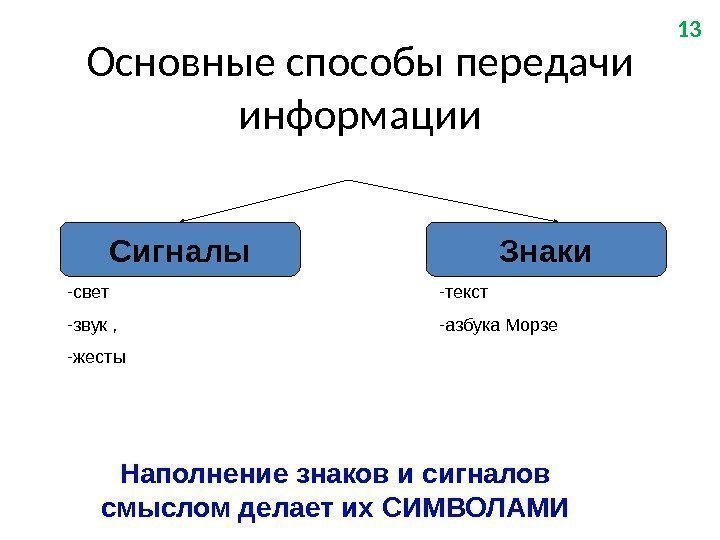 13

Основные способы передачи информации

Сигналы

-свет

-звук ,

-жесты

Знаки

-текст

-азбука Морзе

Наполнение знаков и сигналов смыслом делает их СИМВОЛАМИ